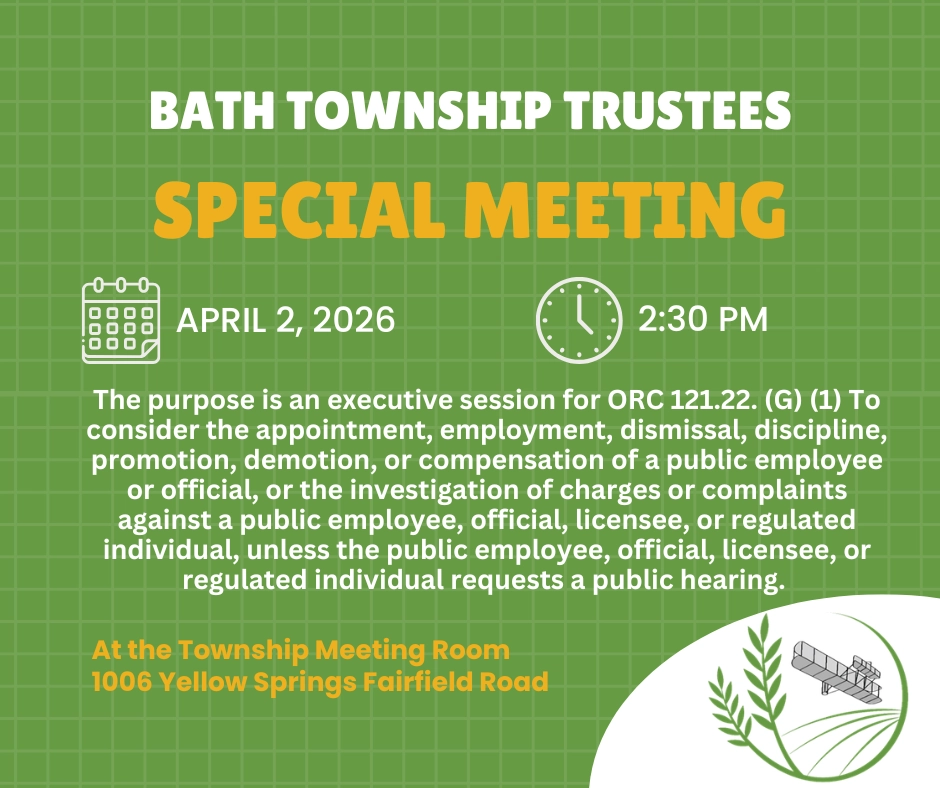 BATH TOWNSHIP TRUSTEES
SPECIAL MEETING

APRIL 2, 2026

2:30 PM

The purpose is an executive session for ORC 121.22. (G) (1) To consider the appointment, employment, dismissal, discipline, promotion, demotion, or compensation of a public employee or official, or the investigation of charges or complaints against a public employee, official, licensee, or regulated individual, unless the public employee, official, licensee, or regulated individual requests a public hearing.

At the Township Meeting Room
1006 Yellow Springs Fairfield Road